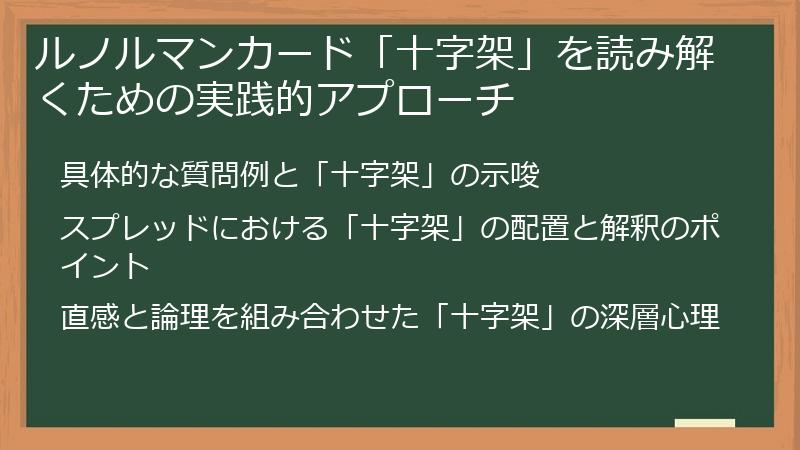 ルノルマンカード「十字架」を読み解くための実践的アプローチ

具体的な質問例と「十字架」の示唆

スプレッドにおける「十字架」の配置と解釈のポイント

直感と論理を組み合わせた「十字架」の深層心理